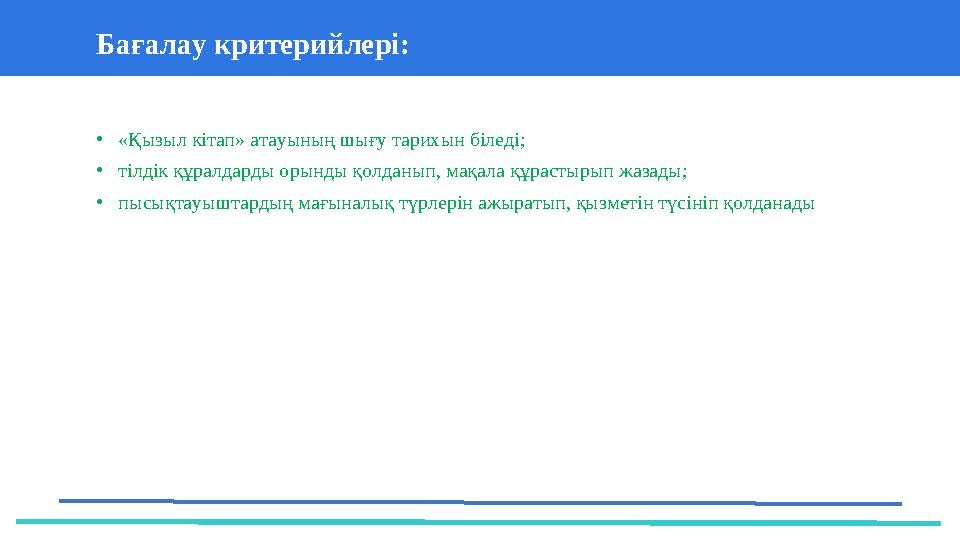 Бағалау критерийлері:

• «Қызыл кітап» атауының шығу тарихын біледі;
• тілдік құралдарды орынды қолданып, мақала құрастырып жазады;
• пысықтауыштардың мағыналық түрлерін ажыратып, қызметін түсініп қолданады